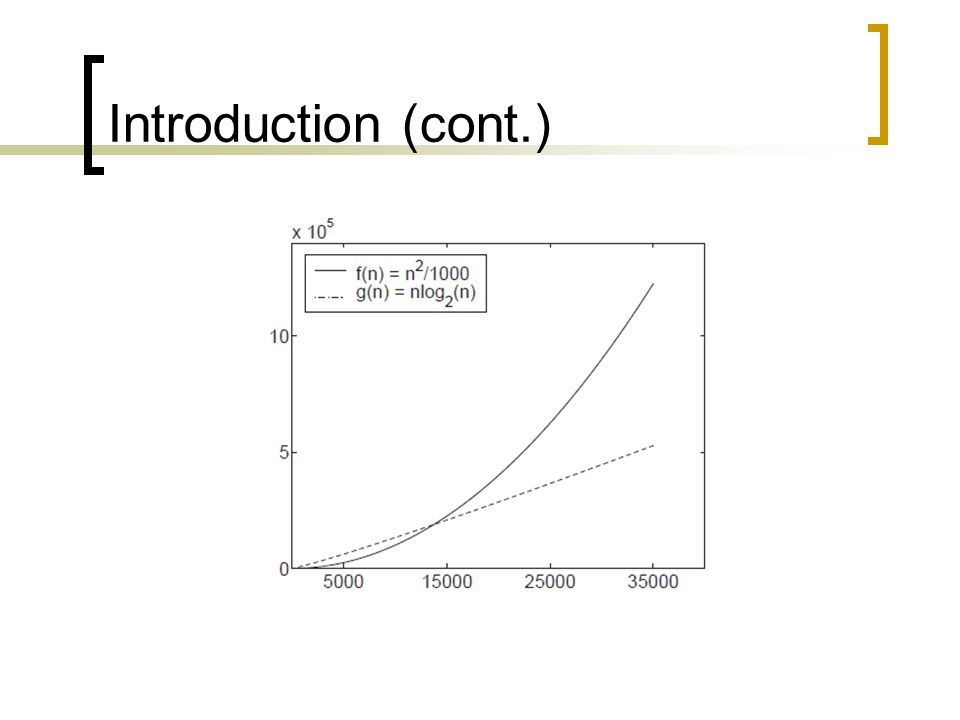 Introduction (cont.)

x $10^5$

$f(n) = n^2/1000$

$g(n) = n\log_2(n)$

10

5

0

5000

15000

25000

35000